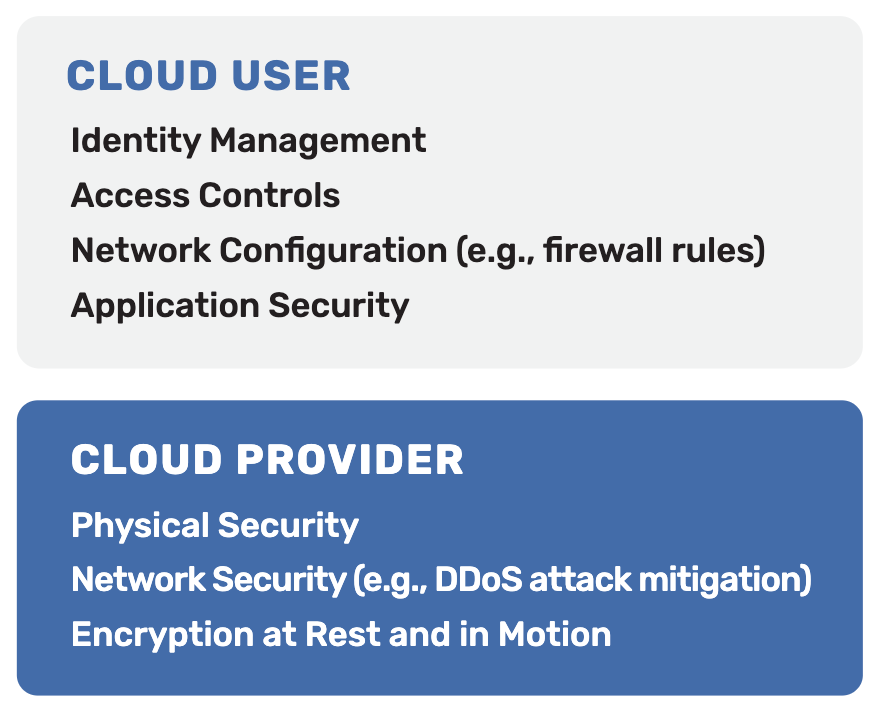 CLOUD USER

Identity Management

Access Controls

Network Configuration (e.g., firewall rules)

Application Security

CLOUD PROVIDER

Physical Security

Network Security (e.g., DDoS attack mitigation)

Encryption at Rest and in Motion